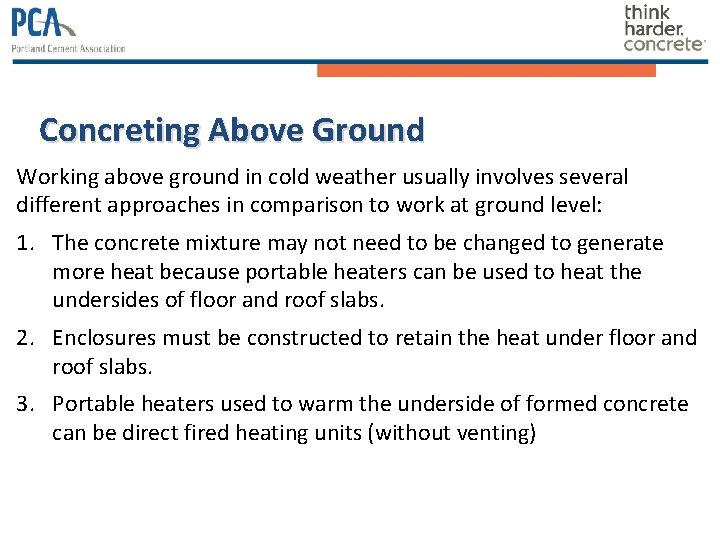 PCA
Portland Cement Association

think harder. concrete

Concreting Above Ground

Working above ground in cold weather usually involves several different approaches in comparison to work at ground level:

1. The concrete mixture may not need to be changed to generate more heat because portable heaters can be used to heat the undersides of floor and roof slabs.

2. Enclosures must be constructed to retain the heat under floor and roof slabs.

3. Portable heaters used to warm the underside of formed concrete can be direct fired heating units (without venting)